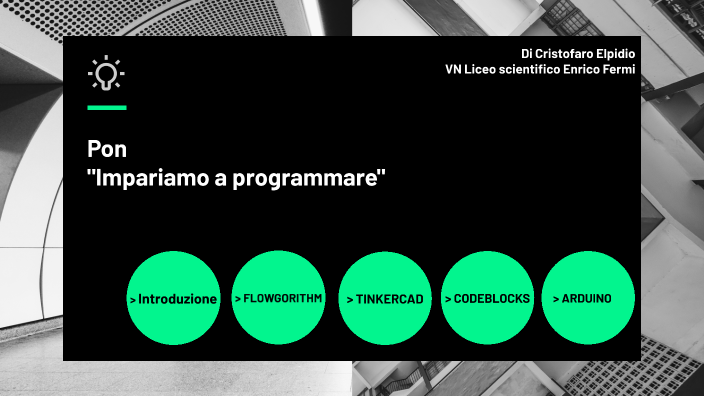 Di Cristofaro Elpidio
VN Liceo scientifico Enrico Fermi

Pon
"Impariamo a programmare"

> Introduzione

> FLOWGORITHM

> TINKERCAD

> CODEBLOCKS

> ARDUINO